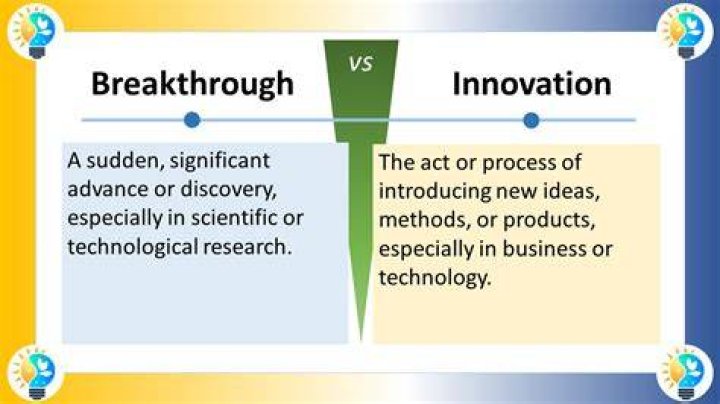 Breakthrough

VS

Innovation

A sudden, significant advance or discovery, especially in scientific or technological research.

The act or process of introducing new ideas, methods, or products, especially in business or technology.